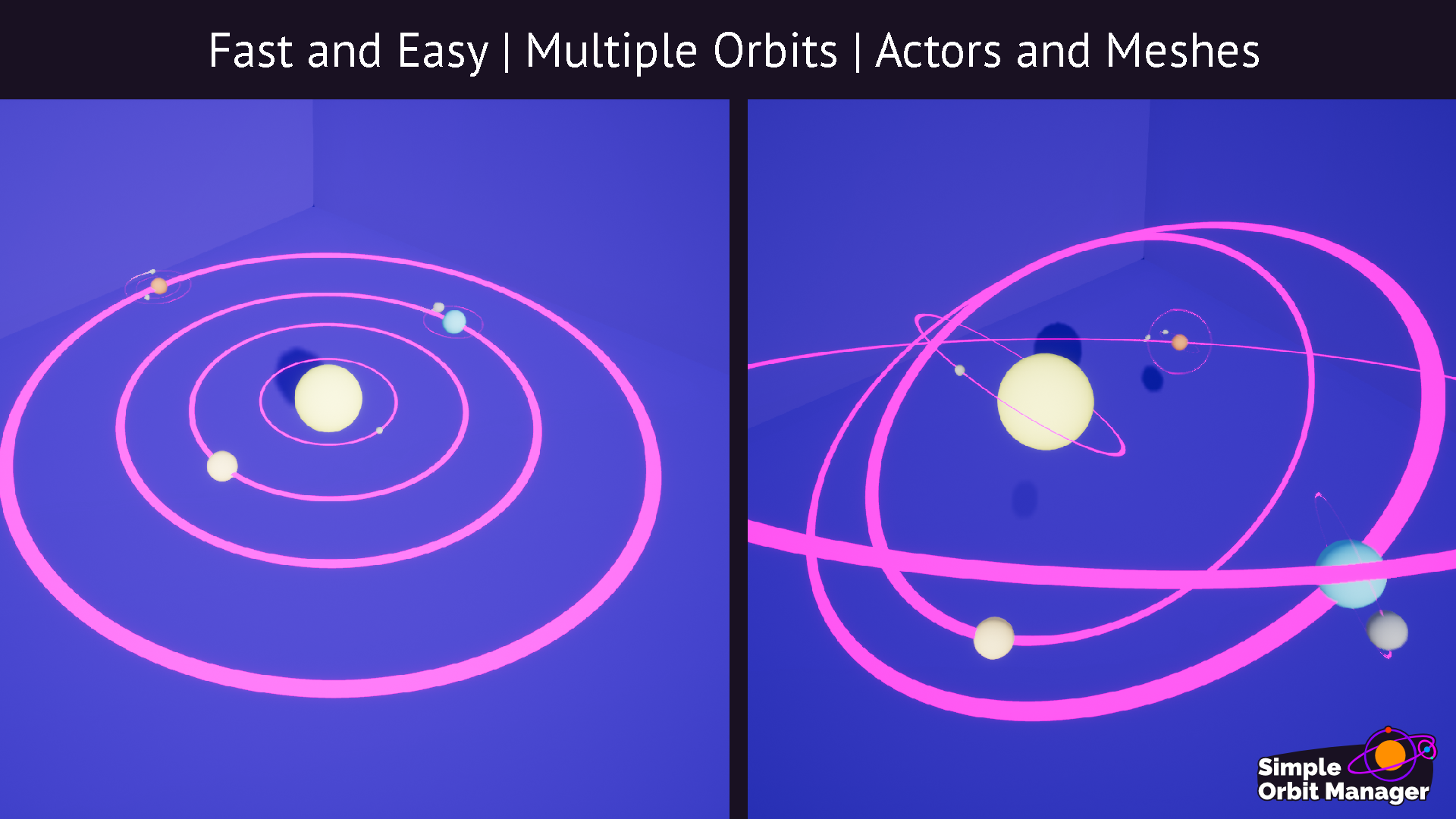 Fast and Easy | Multiple Orbits | Actors and Meshes

Simple
Orbit Manager